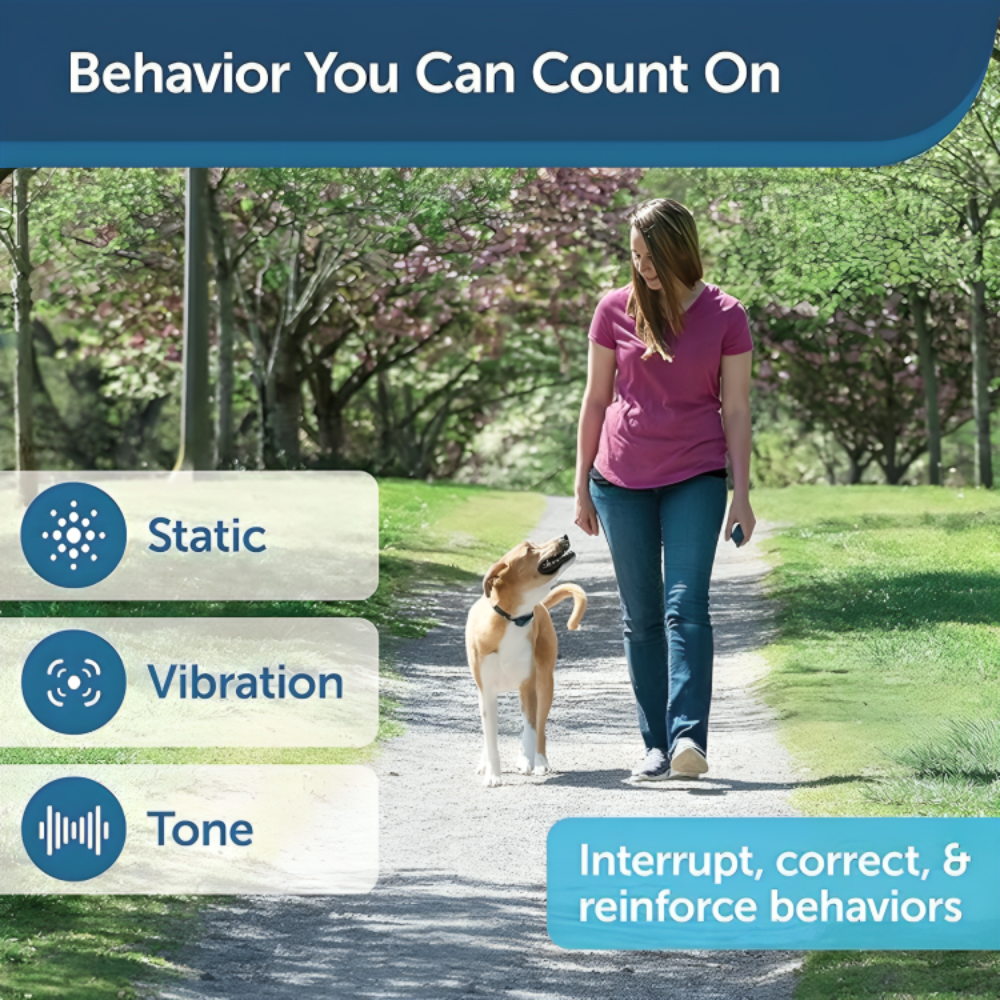 Behavior You Can Count On

Static

Vibration

Tone

Interrupt, correct, & reinforce behaviors